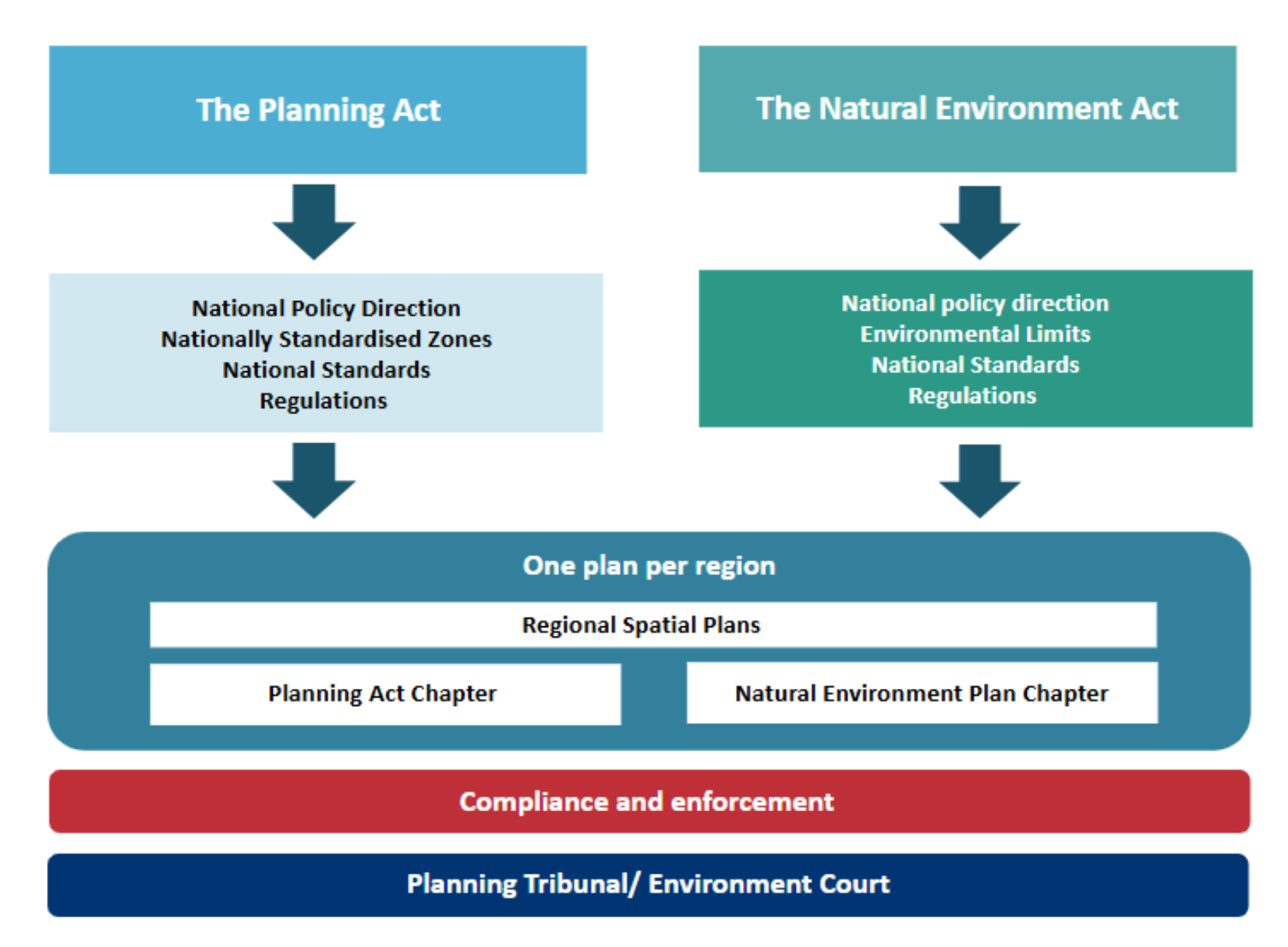 The Planning Act

National Policy Direction
Nationally Standardised Zones
National Standards
Regulations

The Natural Environment Act

National policy direction
Environmental Limits
National Standards
Regulations

One plan per region

Regional Spatial Plans

Planning Act Chapter

Natural Environment Plan Chapter

Compliance and enforcement

Planning Tribunal/ Environment Court